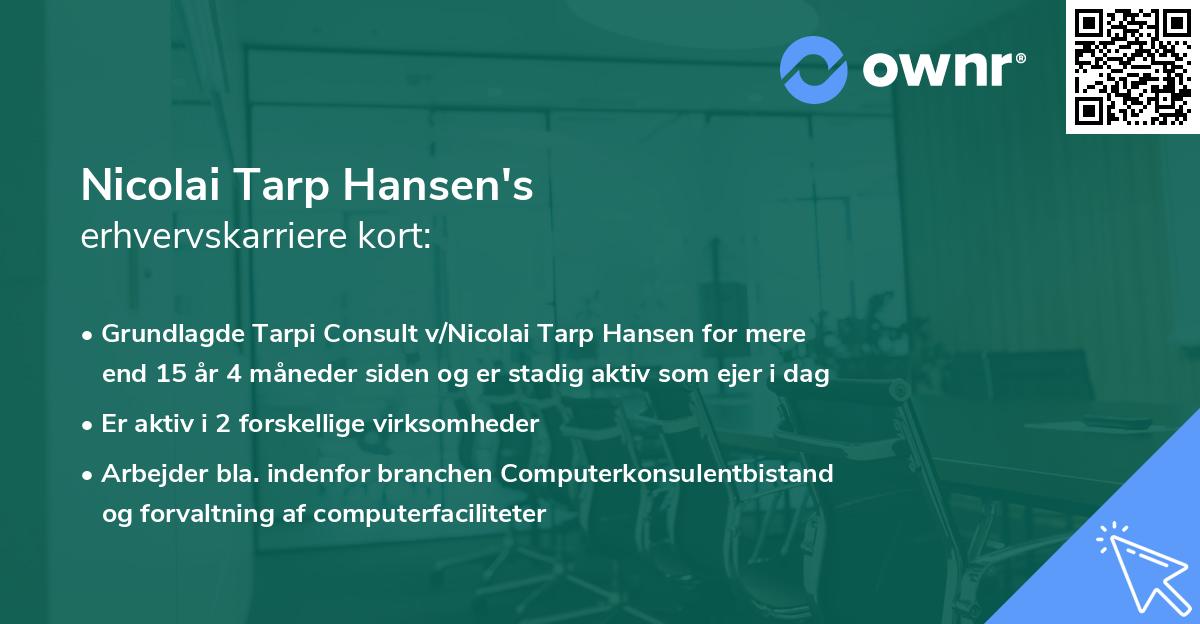 ownr®

Nicolai Tarp Hansen's
erhvervskarriere kort:

• Grundlagde Tarpi Consult v/Nicolai Tarp Hansen for mere end 15 år 4 måneder siden og er stadig aktiv som ejer i dag

• Er aktiv i 2 forskellige virksomheder

• Arbejder bla. indenfor branchen Computerkonsulentbistand og forvaltning af computerfaciliteter